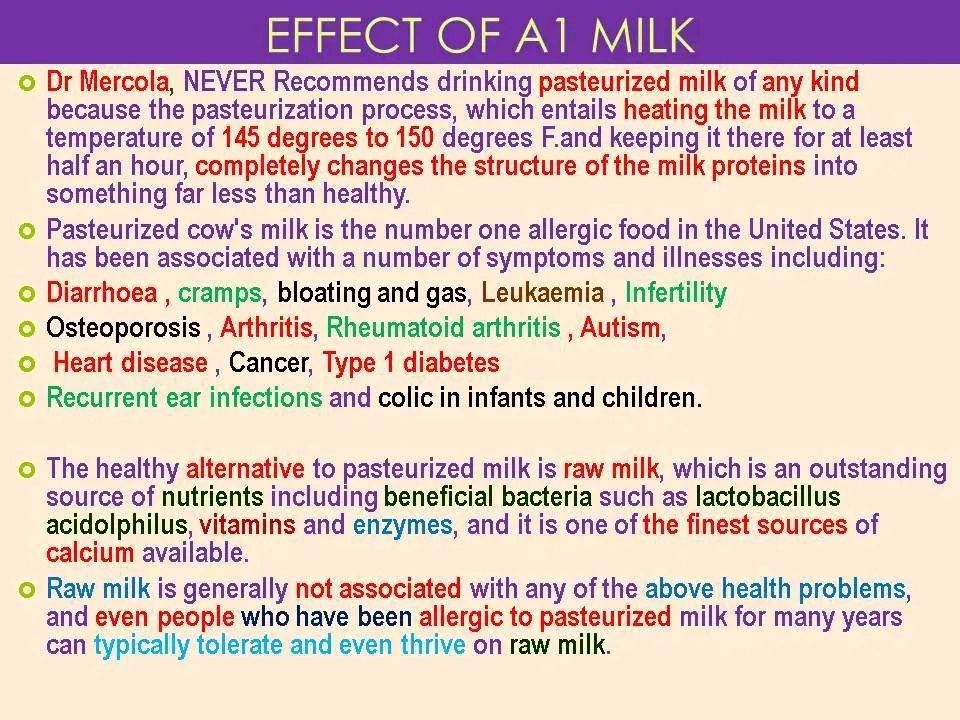 EFFECT OF A1 MILK

Dr Mercola, NEVER Recommends drinking pasteurized milk of any kind because the pasteurization process, which entails heating the milk to a temperature of 145 degrees to 150 degrees F.and keeping it there for at least half an hour, completely changes the structure of the milk proteins into something far less than healthy.

Pasteurized cow's milk is the number one allergic food in the United States. It has been associated with a number of symptoms and illnesses including:

Diarrhoea , cramps, bloating and gas, Leukaemia , Infertility

Osteoporosis , Arthritis, Rheumatoid arthritis , Autism,

Heart disease , Cancer, Type 1 diabetes

Recurrent ear infections and colic in infants and children.

The healthy alternative to pasteurized milk is raw milk, which is an outstanding source of nutrients including beneficial bacteria such as lactobacillus acidolphilus, vitamins and enzymes, and it is one of the finest sources of calcium available.

Raw milk is generally not associated with any of the above health problems, and even people who have been allergic to pasteurized milk for many years can typically tolerate and even thrive on raw milk.